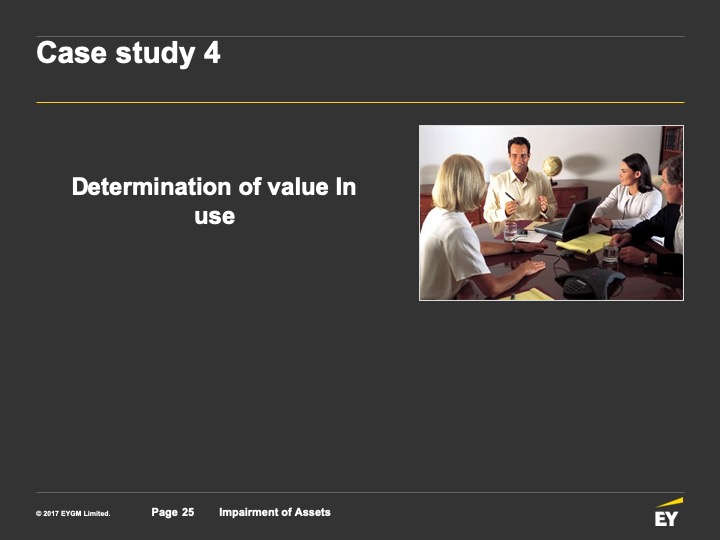 Case study 4

Determination of value In use

© 2017 EYGM Limited. Page 25 Impairment of Assets

EY